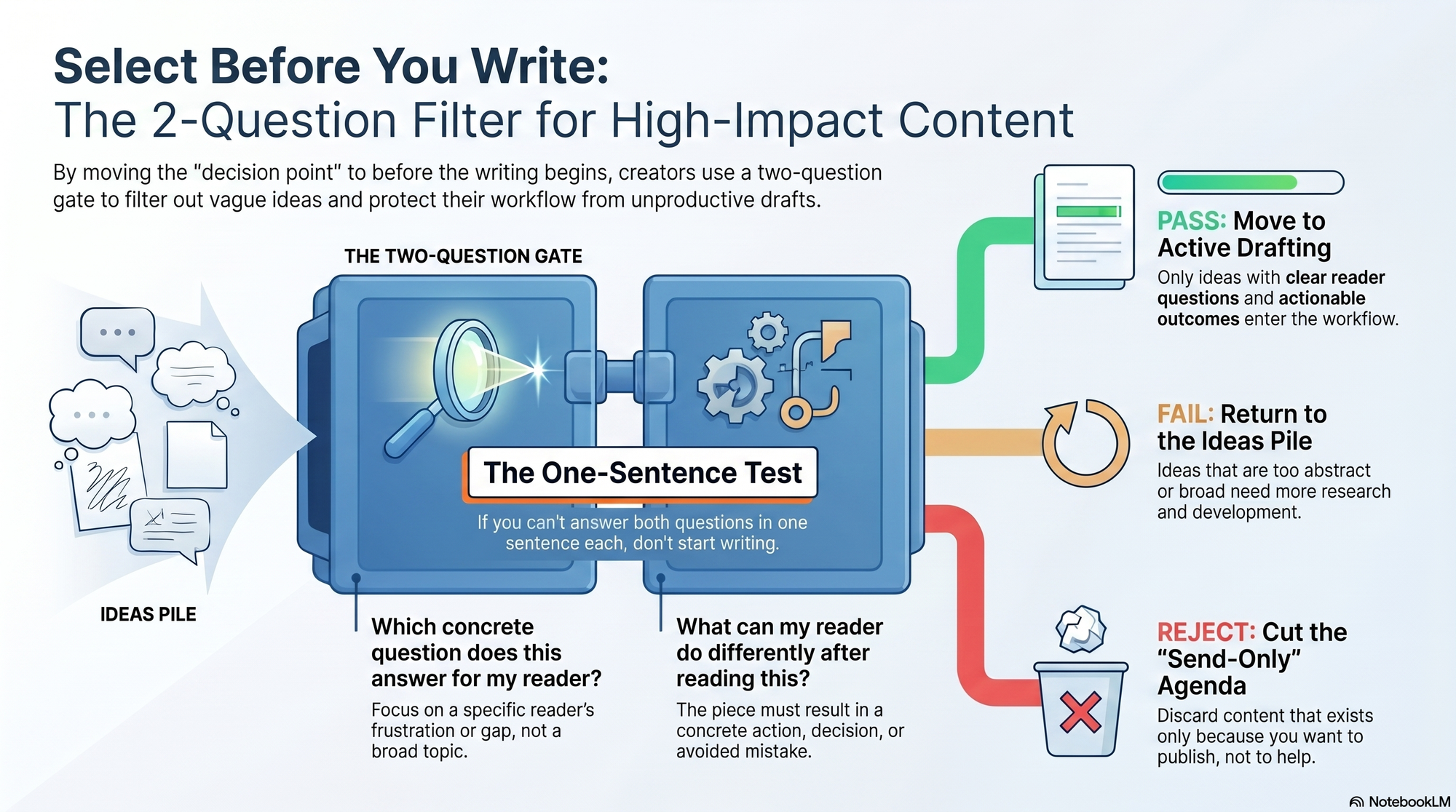 Select Before You Write:
The 2-Question Filter for High-Impact Content

By moving the "decision point" to before the writing begins, creators use a two-question gate to filter out vague ideas and protect their workflow from unproductive drafts.

THE TWO-QUESTION GATE

IDEAS PILE

The One-Sentence Test

If you can't answer both questions in one sentence each, don't start writing.

Which concrete question does this answer for my reader?

Focus on a specific reader's frustration or gap, not a broad topic.

What can my reader do differently after reading this?

The piece must result in a concrete action, decision, or avoided mistake.

PASS: Move to Active Drafting

Only ideas with clear reader questions and actionable outcomes enter the workflow.

FAIL: Return to the Ideas Pile

Ideas that are too abstract or broad need more research and development.

REJECT: Cut the "Send-Only" Agenda

Discard content that exists only because you want to publish, not to help.

NotebookLM